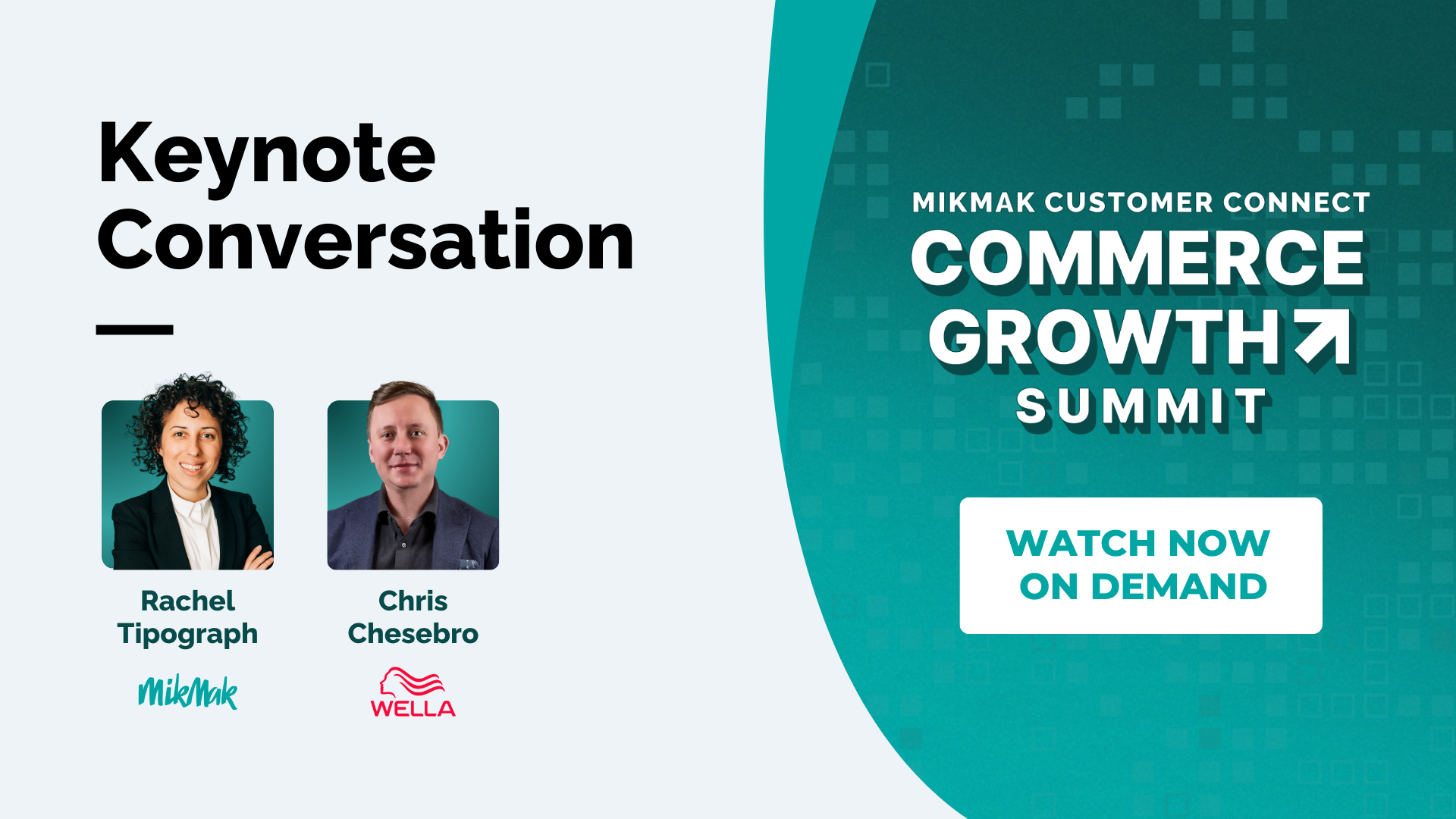 Keynote Conversation

Rachel Tipograph

MikMak

Chris Chesebro

WELLA

MIKMAK CUSTOMER CONNECT

COMMERCE GROWTH

SUMMIT

WATCH NOW ON DEMAND